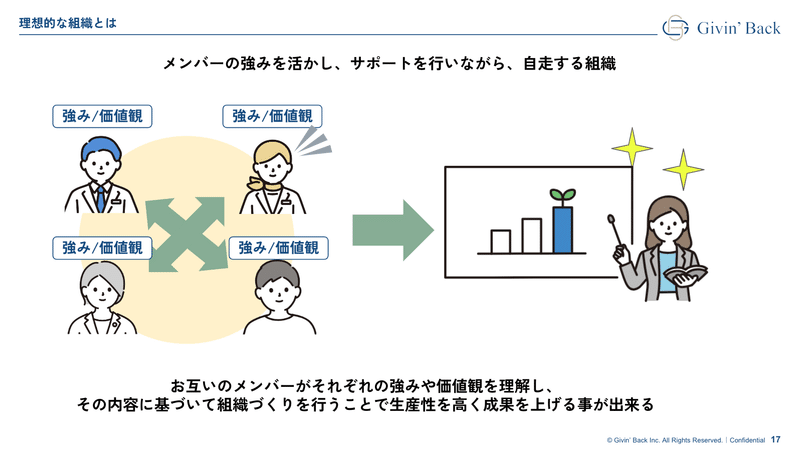 理想的な組織とは

Givin' Back

メンバーの強みを活かし、サポートを行いながら、自走する組織

強み/価値観

強み/価値観

強み/価値観

強み/価値観

お互いのメンバーがそれぞれの強みや価値観を理解し、
その内容に基づいて組織づくりを行うことで生産性を高く成果を上げる事が出来る

© Givin' Back Inc. All Rights Reserved. | Confidential 17